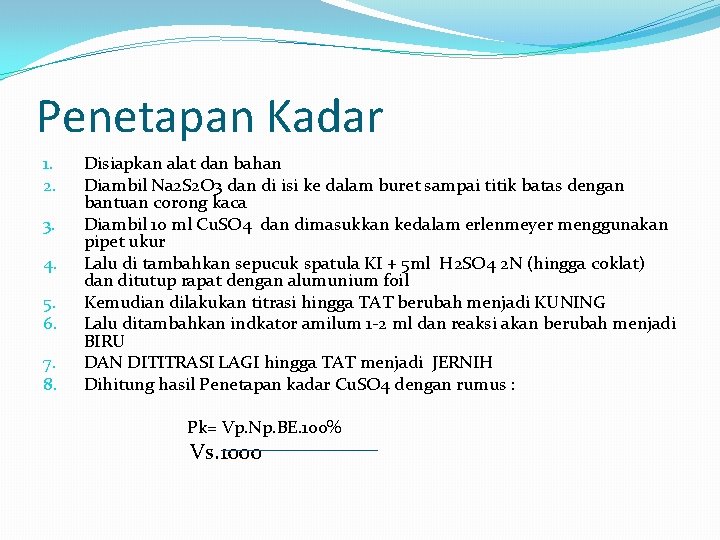 Penetapan Kadar

1. Disiapkan alat dan bahan
2. Diambil Na2S2O3 dan di isi ke dalam buret sampai titik batas dengan bantuan corong kaca
3. Diambil 10 ml CuSO4 dan dimasukkan kedalam erlenmeyer menggunakan pipet ukur
4. Lalu di tambahkan sepucuk spatula KI + 5ml H2SO4 2N (hingga coklat) dan ditutup rapat dengan alumunium foil
5. Kemudian dilakukan titrasi hingga TAT berubah menjadi KUNING
6. Lalu ditambahkan indkator amilum 1-2 ml dan reaksi akan berubah menjadi BIRU
7. DAN DITITRASI LAGI hingga TAT menjadi JERNIH
8. Dihitung hasil Penetapan kadar CuSO4 dengan rumus :

Pk= Vp.Np.BE.100%
Vs.1000